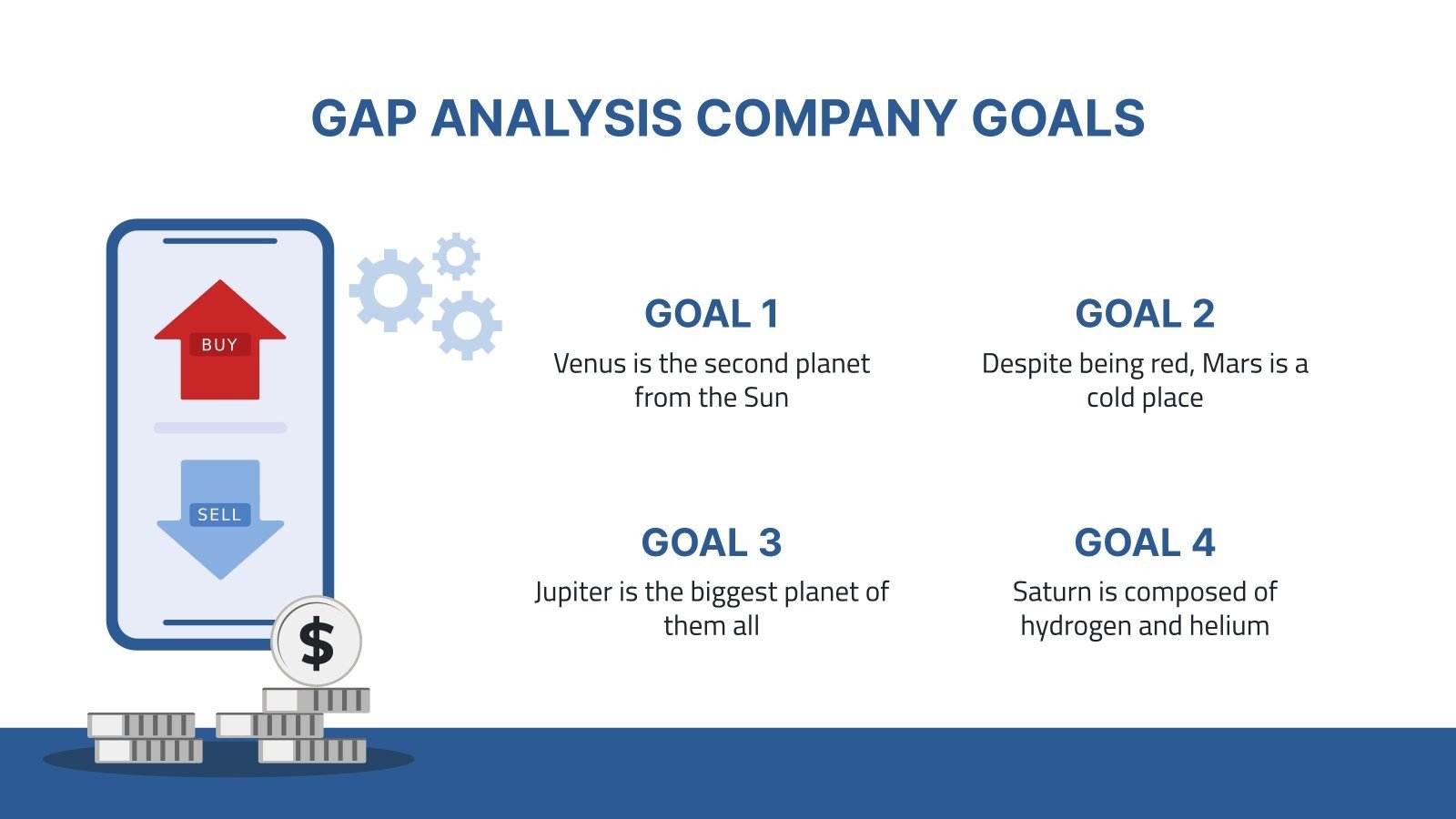 GAP ANALYSIS COMPANY GOALS

BUY

SELL

$

GOAL 1
Venus is the second planet from the Sun

GOAL 2
Despite being red, Mars is a cold place

GOAL 3
Jupiter is the biggest planet of them all

GOAL 4
Saturn is composed of hydrogen and helium